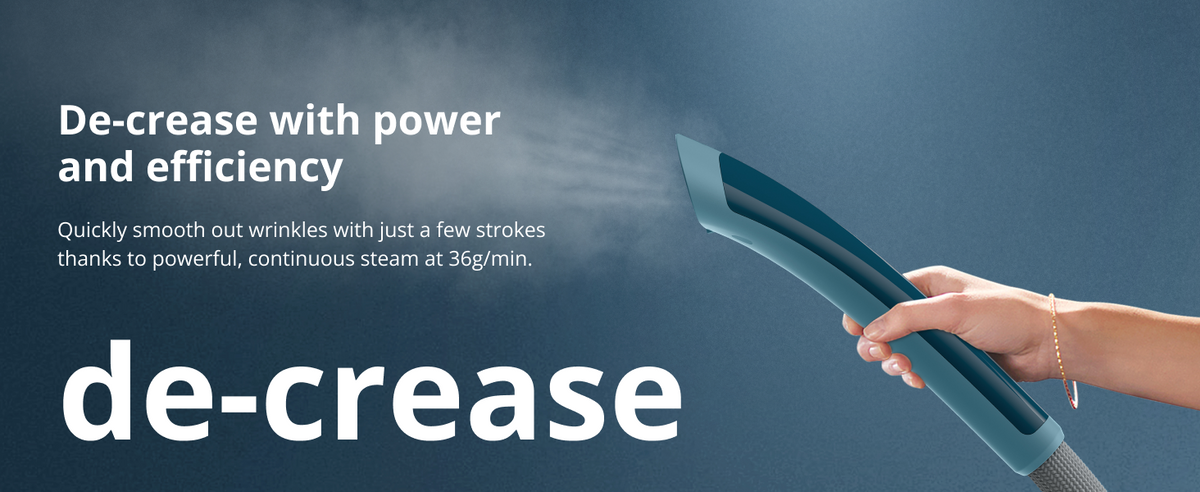 De-crease with power and efficiency

Quickly smooth out wrinkles with just a few strokes thanks to powerful, continuous steam at 36g/min.

de-crease